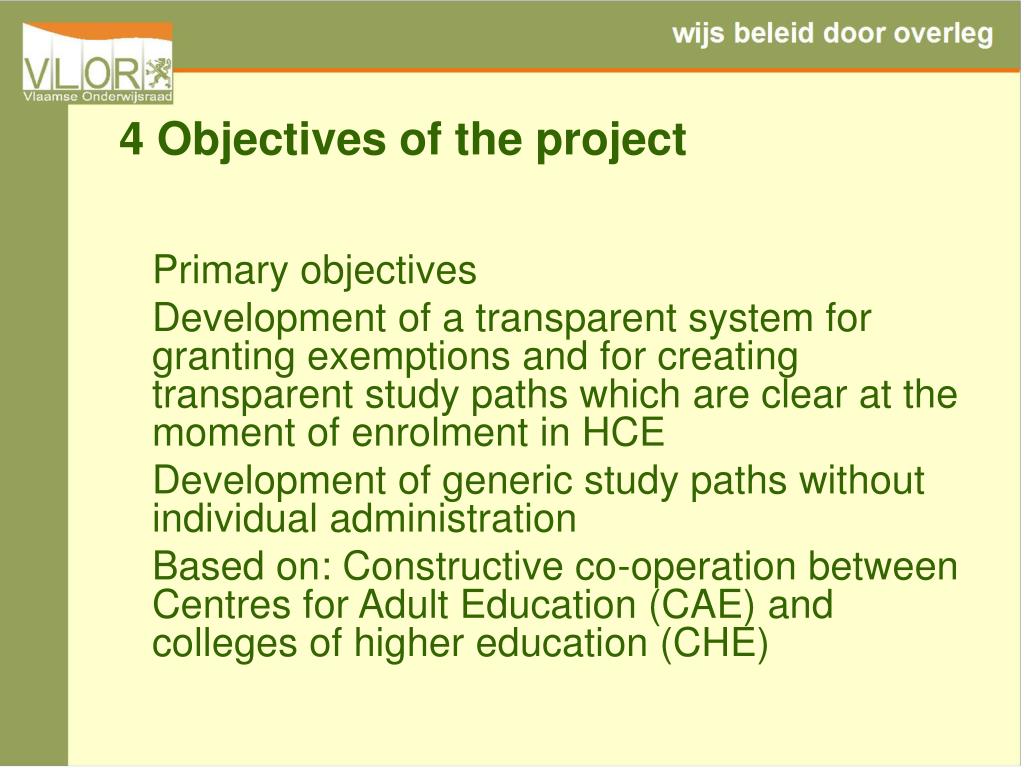 VLOR
Vlaamse Onderwijsraad

wijs beleid door overleg

4 Objectives of the project

Primary objectives

Development of a transparent system for granting exemptions and for creating transparent study paths which are clear at the moment of enrolment in HCE

Development of generic study paths without individual administration

Based on: Constructive co-operation between Centres for Adult Education (CAE) and colleges of higher education (CHE)